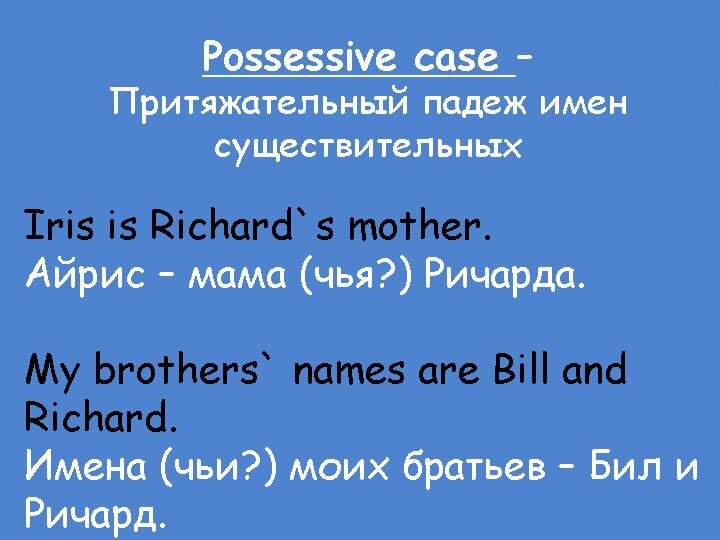 Possessive case –
Притяжательный падеж имен существительных

Iris is Richard`s mother.
Айрис – мама (чья?) Ричарда.

My brothers` names are Bill and Richard.
Имена (чьи?) моих братьев – Бил и Ричард.